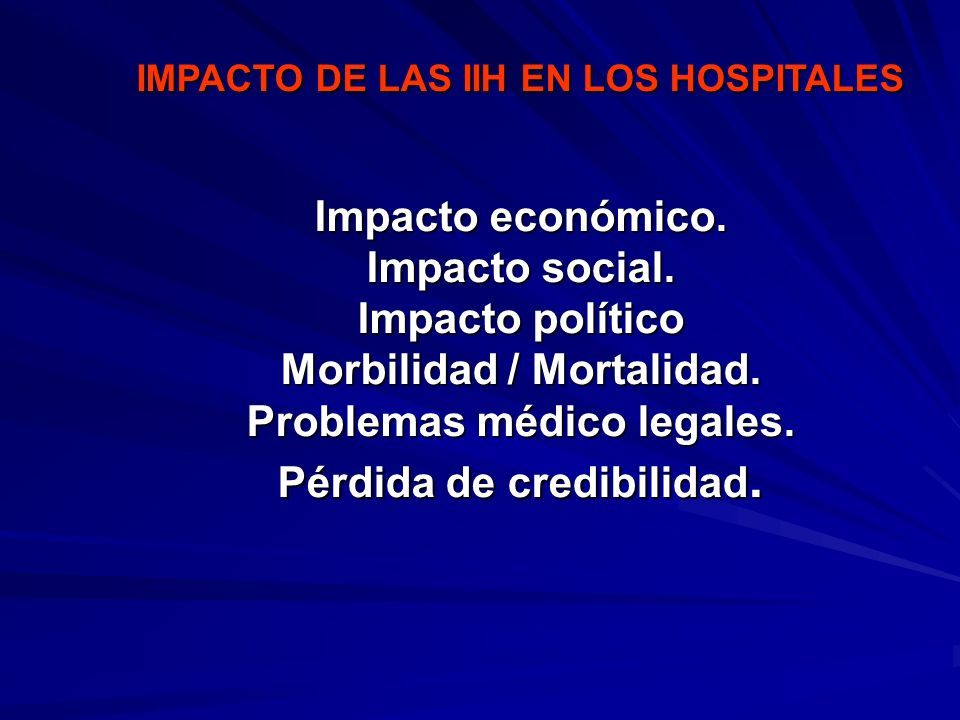 IMPACTO DE LAS IIH EN LOS HOSPITALES

Impacto económico.
Impacto social.
Impacto político
Morbilidad / Mortalidad.
Problemas médico legales.
Pérdida de credibilidad.